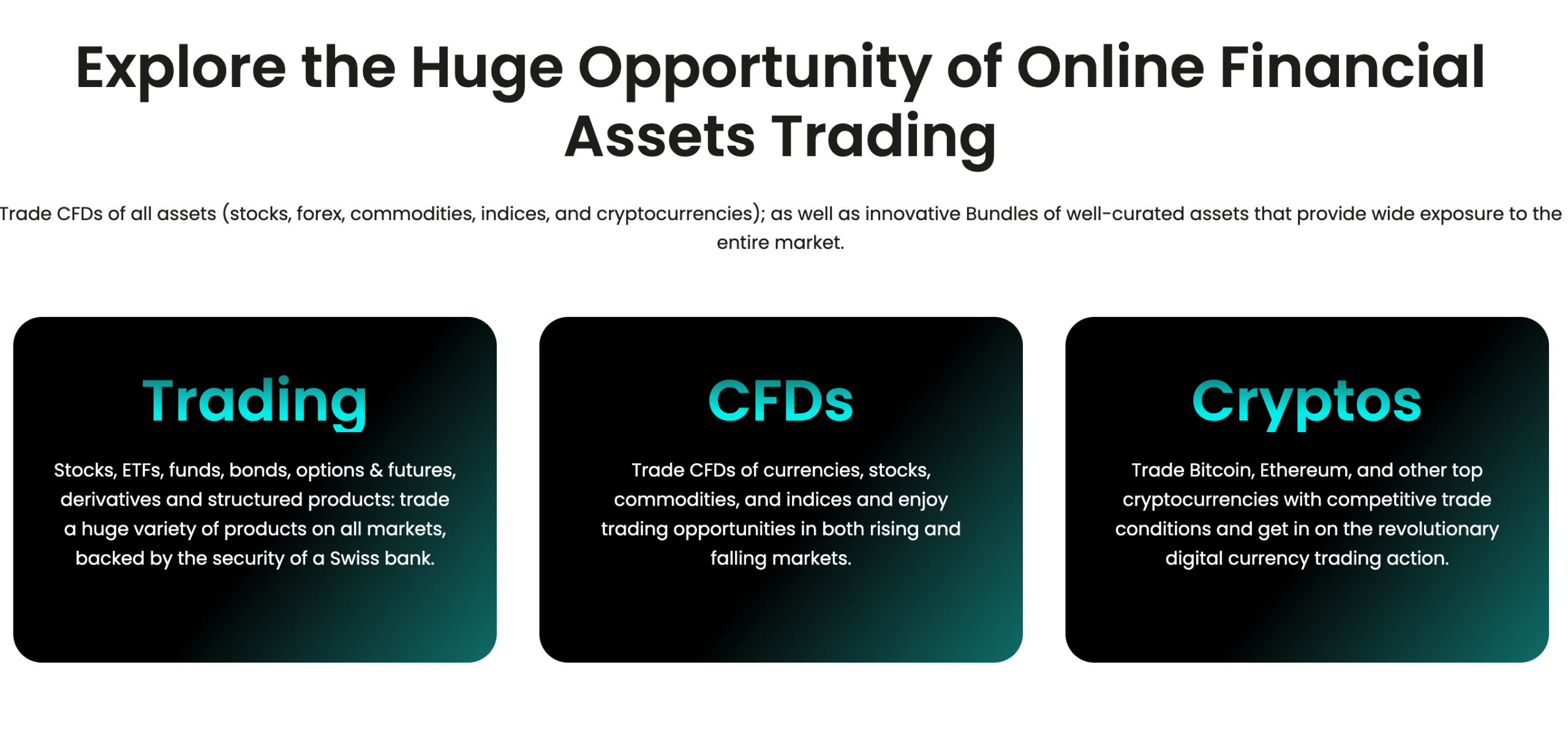 Explore the Huge Opportunity of Online Financial Assets Trading

Trade CFDs of all assets (stocks, forex, commodities, indices, and cryptocurrencies); as well as innovative Bundles of well-curated assets that provide wide exposure to the entire market.

Trading

Stocks, ETFs, funds, bonds, options & futures, derivatives and structured products: trade a huge variety of products on all markets, backed by the security of a Swiss bank.

CFDs

Trade CFDs of currencies, stocks, commodities, and indices and enjoy trading opportunities in both rising and falling markets.

Cryptos

Trade Bitcoin, Ethereum, and other top cryptocurrencies with competitive trade conditions and get in on the revolutionary digital currency trading action.